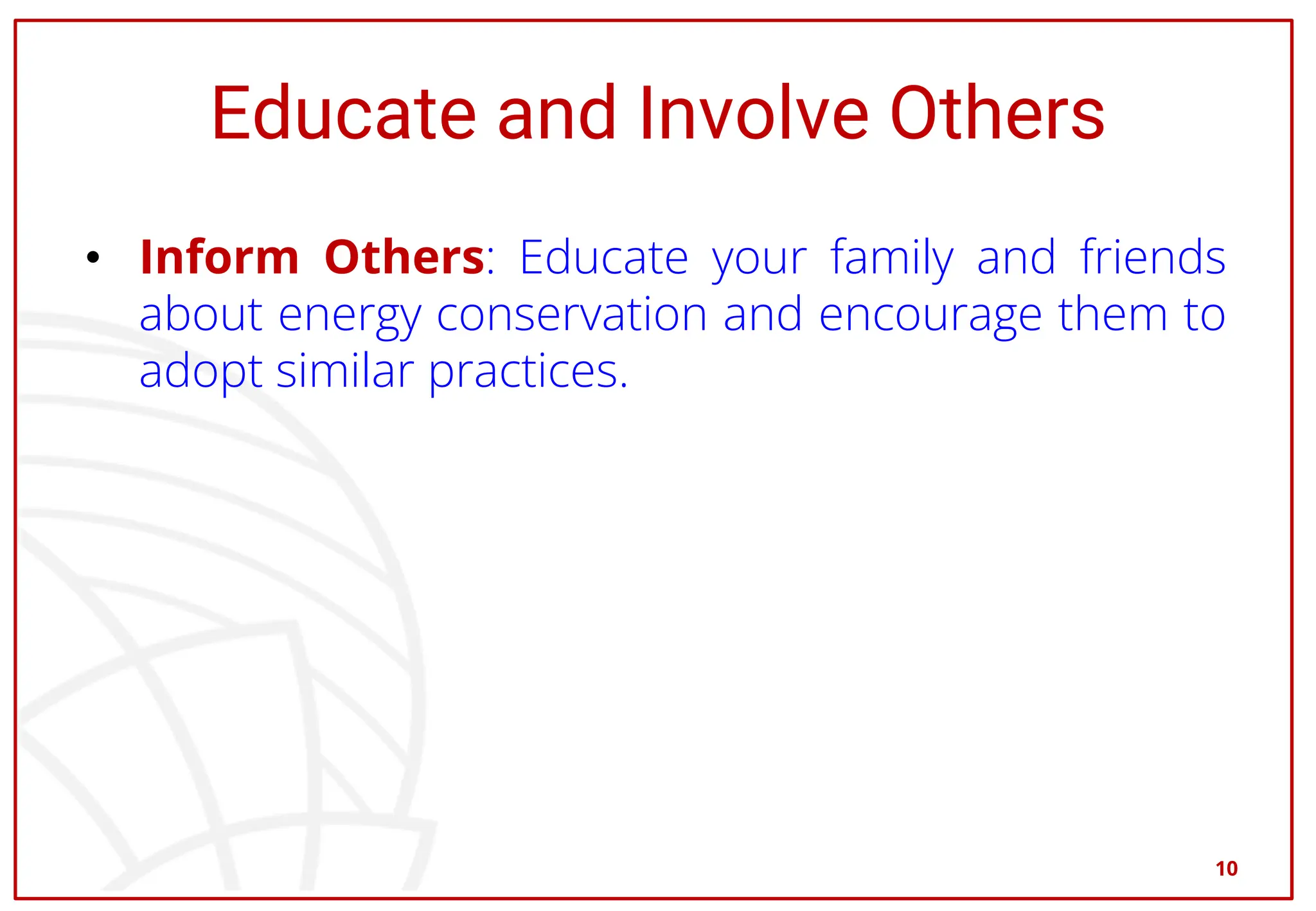 Educate and Involve Others

• Inform Others: Educate your family and friends about energy conservation and encourage them to adopt similar practices.

10